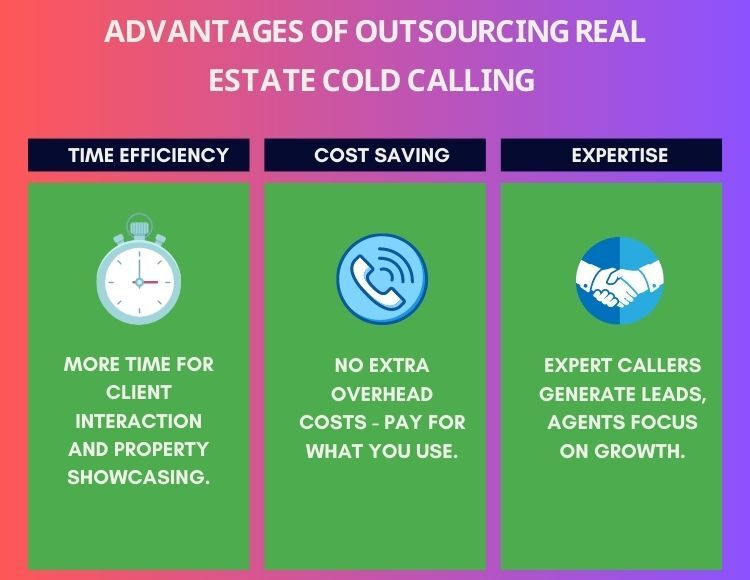 ADVANTAGES OF OUTSOURCING REAL ESTATE COLD CALLING

TIME EFFICIENCY

MORE TIME FOR CLIENT INTERACTION AND PROPERTY SHOWCASING.

COST SAVING

NO EXTRA OVERHEAD COSTS - PAY FOR WHAT YOU USE.

EXPERTISE

EXPERT CALLERS GENERATE LEADS, AGENTS FOCUS ON GROWTH.